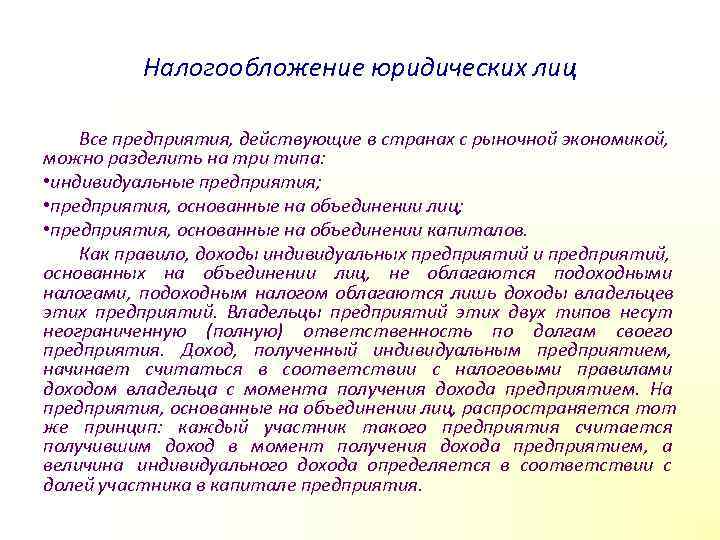 Налогообложение юридических лиц

Все предприятия, действующие в странах с рыночной экономикой, можно разделить на три типа:

•индивидуальные предприятия;

•предприятия, основанные на объединении лиц;

•предприятия, основанные на объединении капиталов.

Как правило, доходы индивидуальных предприятий и предприятий, основанных на объединении лиц, не облагаются подоходными налогами, подоходным налогом облагаются лишь доходы владельцев этих предприятий. Владельцы предприятий этих двух типов несут неограниченную (полную) ответственность по долгам своего предприятия. Доход, полученный индивидуальным предприятием, начинает считаться в соответствии с налоговыми правилами доходом владельца с момента получения дохода предприятием. На предприятия, основанные на объединении лиц, распространяется тот же принцип: каждый участник такого предприятия считается получившим доход в момент получения дохода предприятием, а величина индивидуального дохода определяется в соответствии с долей участника в капитале предприятия.